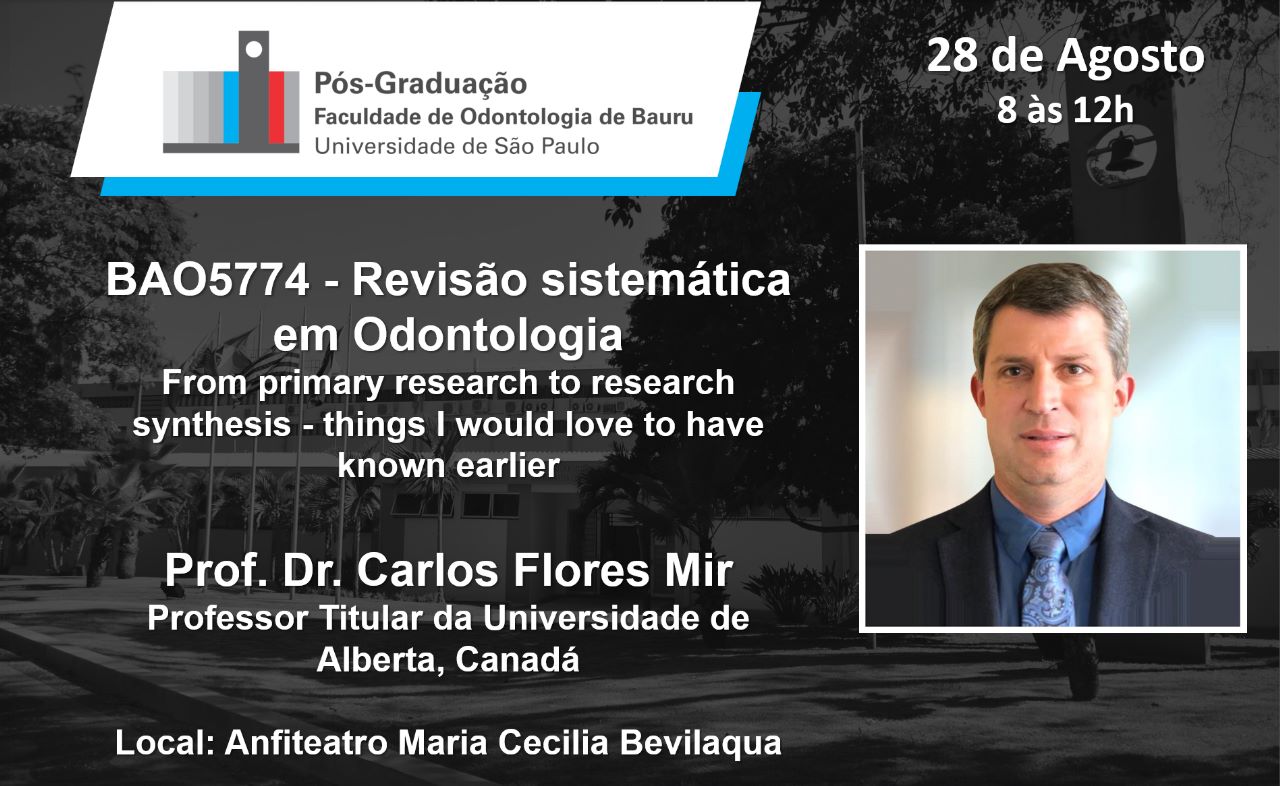 Pós-Graduação
Faculdade de Odontologia de Bauru
Universidade de São Paulo

28 de Agosto
8 às 12h

BAO5774 - Revisão sistemática em Odontologia
From primary research to research synthesis - things I would love to have known earlier

Prof. Dr. Carlos Flores Mir
Professor Titular da Universidade de Alberta, Canadá

Local: Anfiteatro Maria Cecilia Bevilaqua